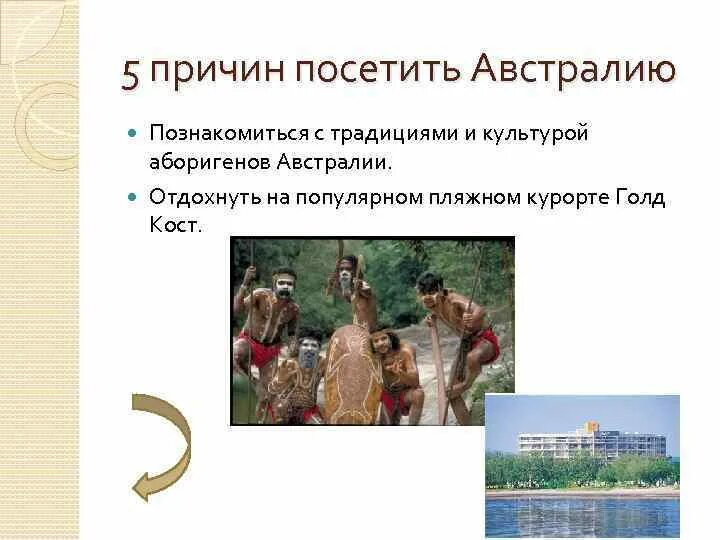 5 причин посетить Австралию

Познакомиться с традициями и культурой аборигенов Австралии.

Отдохнуть на популярном пляжном курорте Голд Кост.